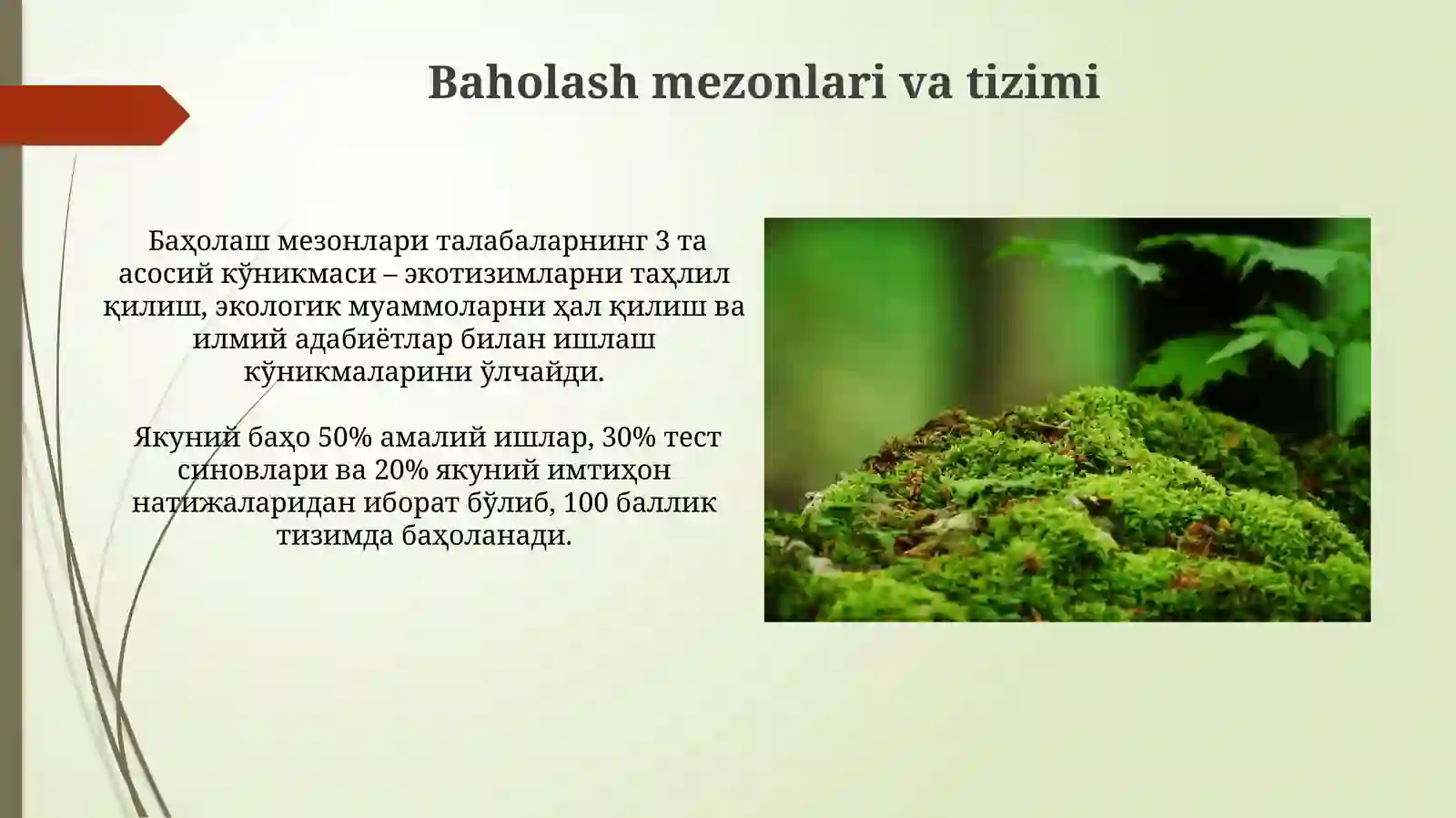 Baholash mezonlari va tizimi

Баҳолаш мезонлари талабаларнинг 3 та асосий кўникмаси – экотизимларни таҳлил қилиш, экологик муаммоларни ҳал қилиш ва илмий адабиётлар билан ишлаш кўникмаларини ўлчайди.

Якуний баҳо 50% амалий ишлар, 30% тест синовлари ва 20% якуний имтиҳон натижаларидан иборат бўлиб, 100 баллик тизимда баҳоланади.